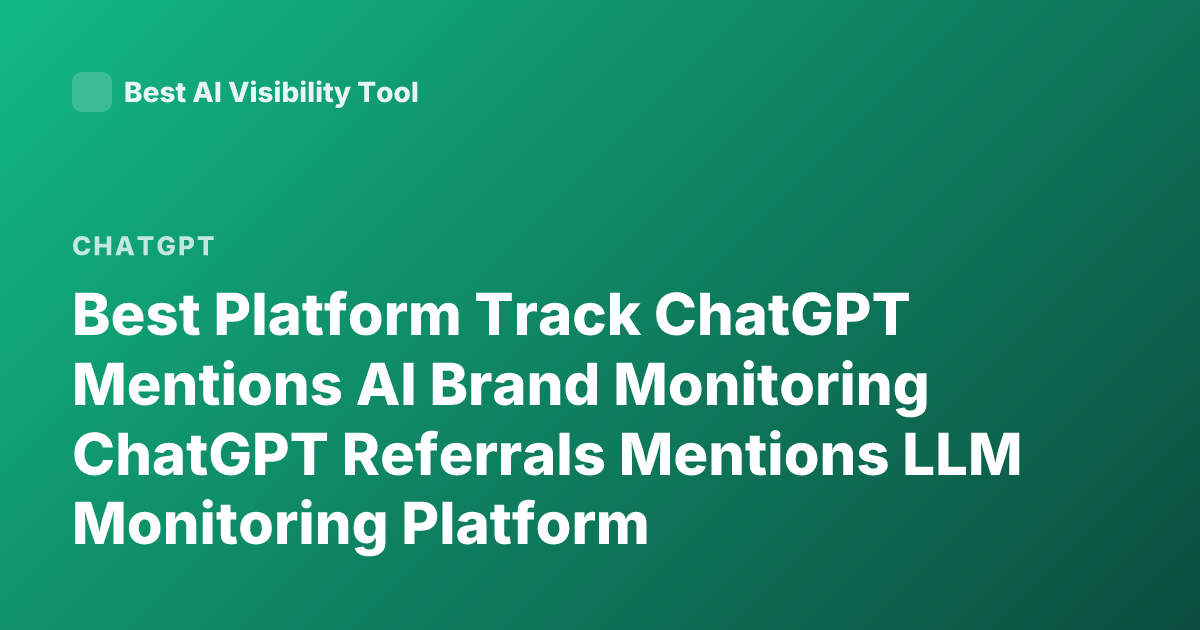 Best AI Visibility Tool

CHATGPT

Best Platform Track ChatGPT Mentions AI Brand Monitoring ChatGPT Referrals Mentions LLM Monitoring Platform